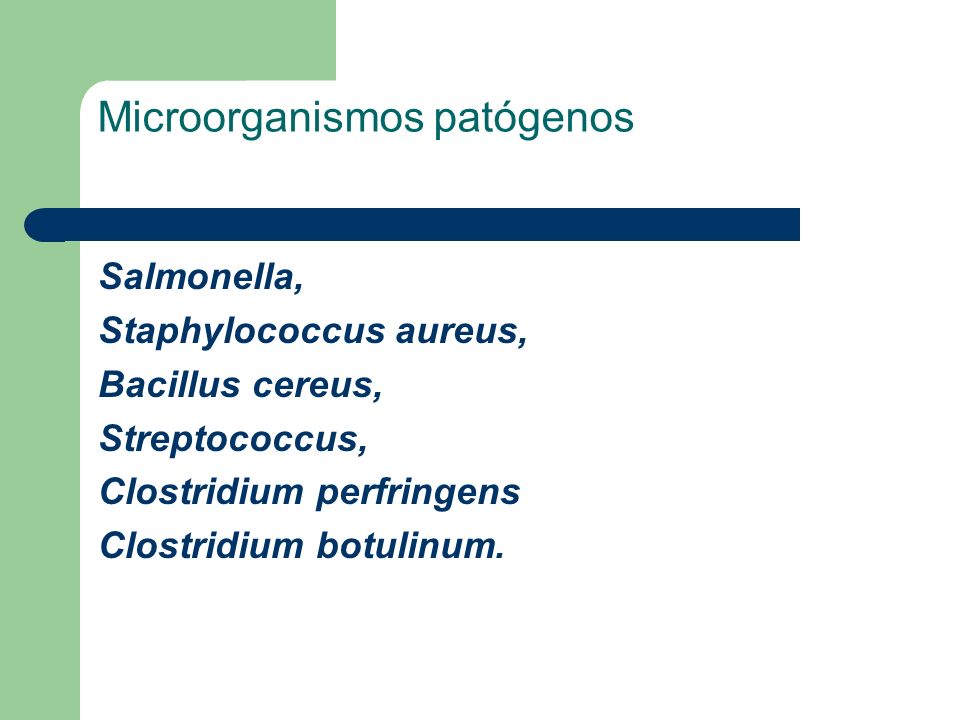 Microorganismos patógenos

Salmonella,
Staphylococcus aureus,
Bacillus cereus,
Streptococcus,
Clostridium perfringens
Clostridium botulinum.